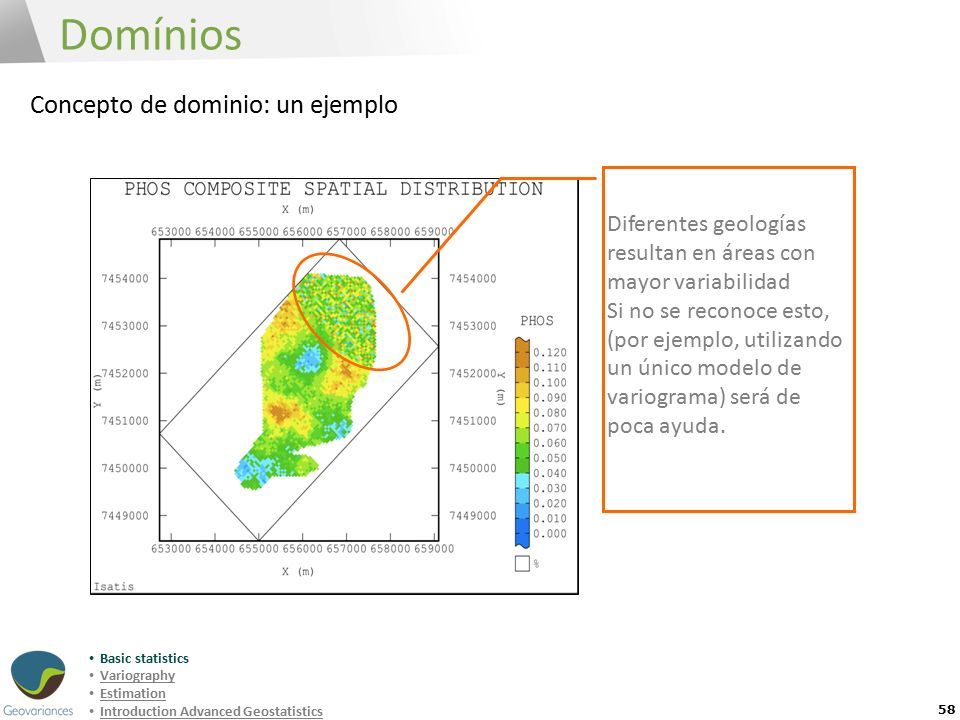 Domínios

Concepto de dominio: un ejemplo

PHOS COMPOSITE SPATIAL DISTRIBUTION

X (m)

653000 654000 655000 656000 657000 658000 659000

7454000
7453000
7452000
7451000
7450000
7449000

Y (m)

7454000
7453000
7452000
7451000
7450000
7449000

Y (m)

653000 654000 655000 656000 657000 658000 659000

X (m)

Isatis

PHOS
0.120
0.110
0.100
0.090
0.080
0.070
0.060
0.050
0.040
0.030
0.020
0.010
0.000
%

Diferentes geologías resultan en áreas con mayor variabilidad
Si no se reconoce esto, (por ejemplo, utilizando un único modelo de variograma) será de poca ayuda.

Geovariances

• Basic statistics
• Variography
• Estimation
• Introduction Advanced Geostatistics

58